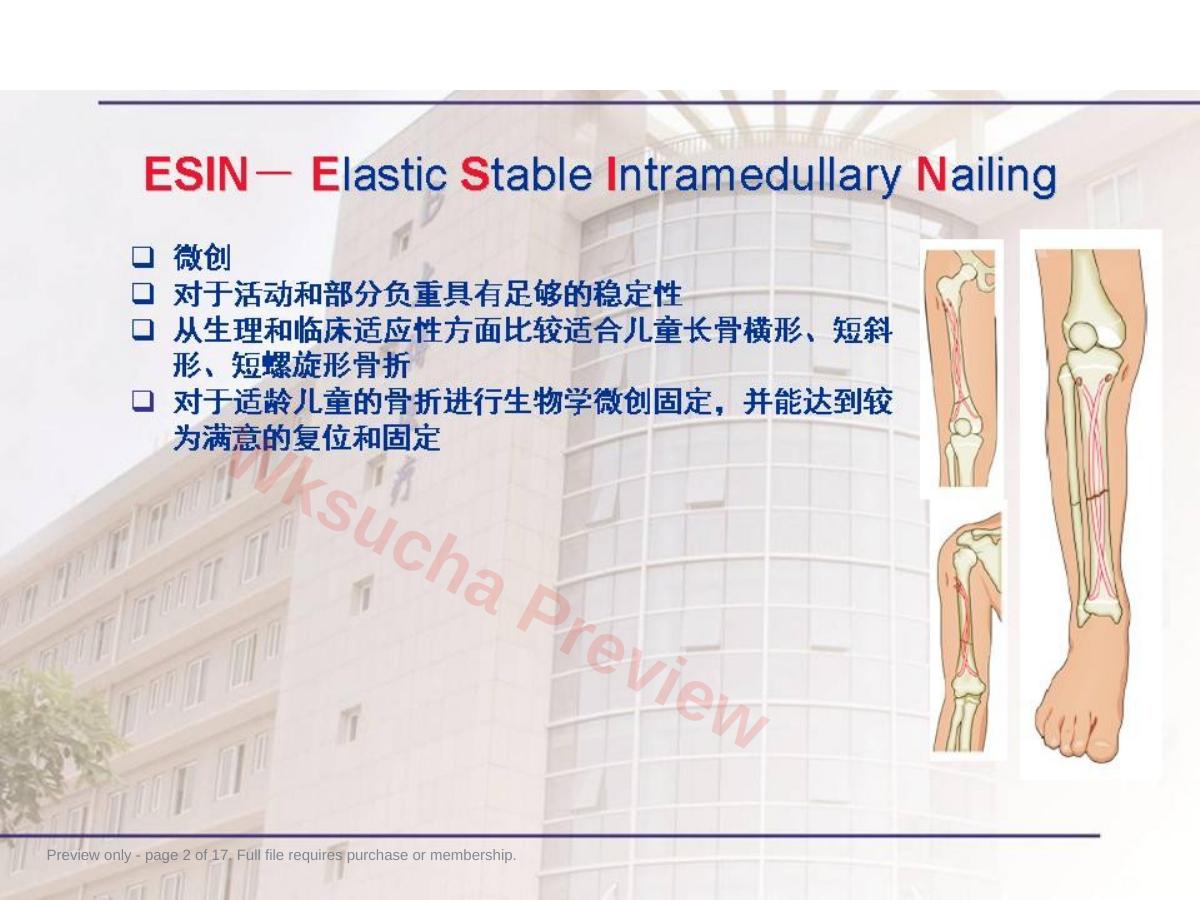 ESIN－ Elastic Stable Intramedullary Nailing

❑ 微创
❑ 对于活动和部分负重具有足够的稳定性
❑ 从生理和临床适应性方面比较适合儿童长骨横形、短斜形、短螺旋形骨折
❑ 对于适龄儿童的骨折进行生物学微创固定，并能达到较为满意的复位和固定

Wksucha Preview

Preview only - page 2 of 17. Full file requires purchase or membership.